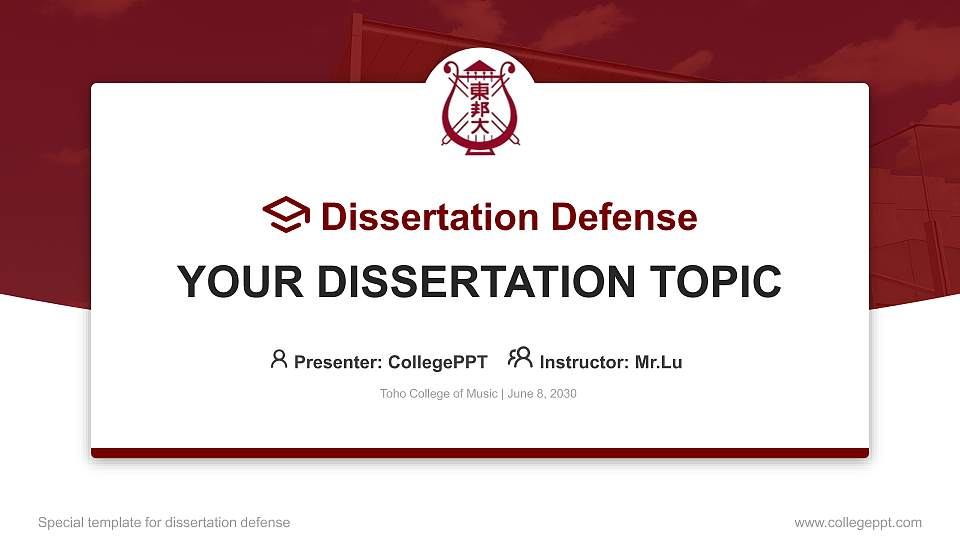 東邦大

Dissertation Defense

YOUR DISSERTATION TOPIC

Presenter: CollegePPT Instructor: Mr.Lu

Toho College of Music | June 8, 2030

Special template for dissertation defense

www.collegeppt.com